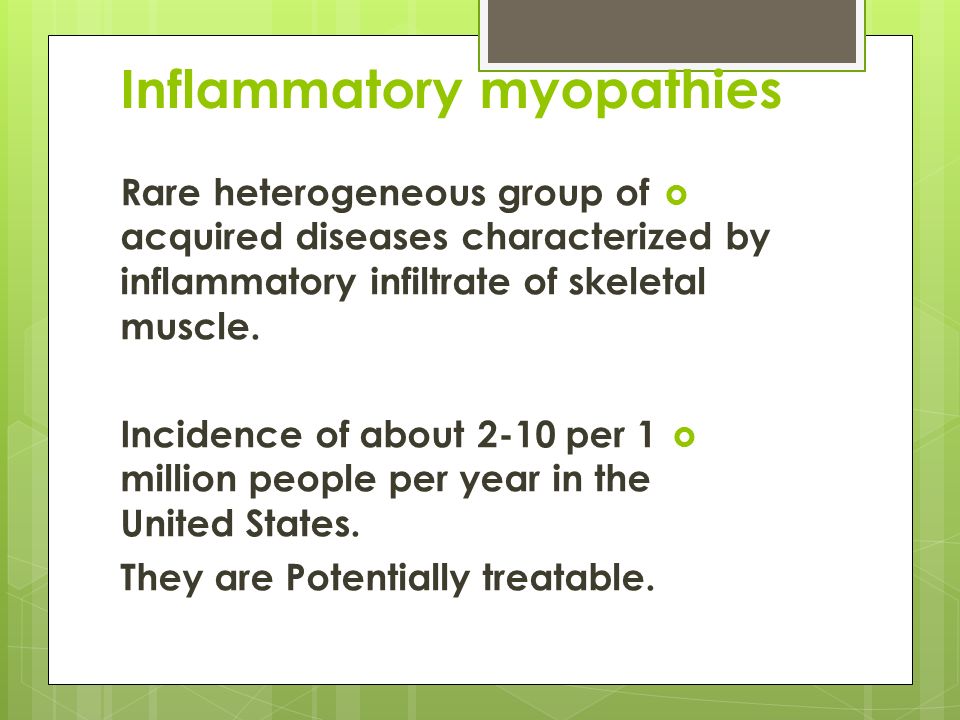 Inflammatory myopathies

Rare heterogeneous group of acquired diseases characterized by inflammatory infiltrate of skeletal muscle.

Incidence of about 2-10 per 1 million people per year in the United States.

They are Potentially treatable.